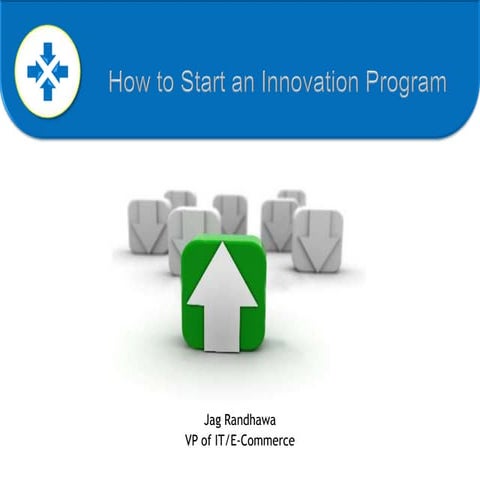 How to Start an Innovation Program

Jag Randhawa
VP of IT/E-Commerce